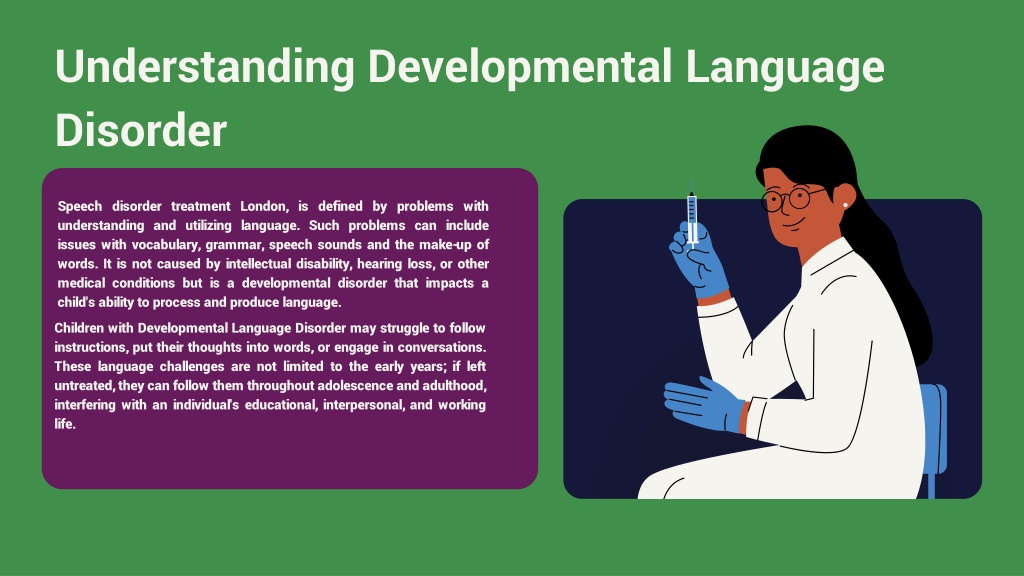 Understanding Developmental Language Disorder

Speech disorder treatment London, is defined by problems with understanding and utilizing language. Such problems can include issues with vocabulary, grammar, speech sounds and the make-up of words. It is not caused by intellectual disability, hearing loss, or other medical conditions but is a developmental disorder that impacts a child's ability to process and produce language.

Children with Developmental Language Disorder may struggle to follow instructions, put their thoughts into words, or engage in conversations. These language challenges are not limited to the early years; if left untreated, they can follow them throughout adolescence and adulthood, interfering with an individual's educational, interpersonal, and working life.